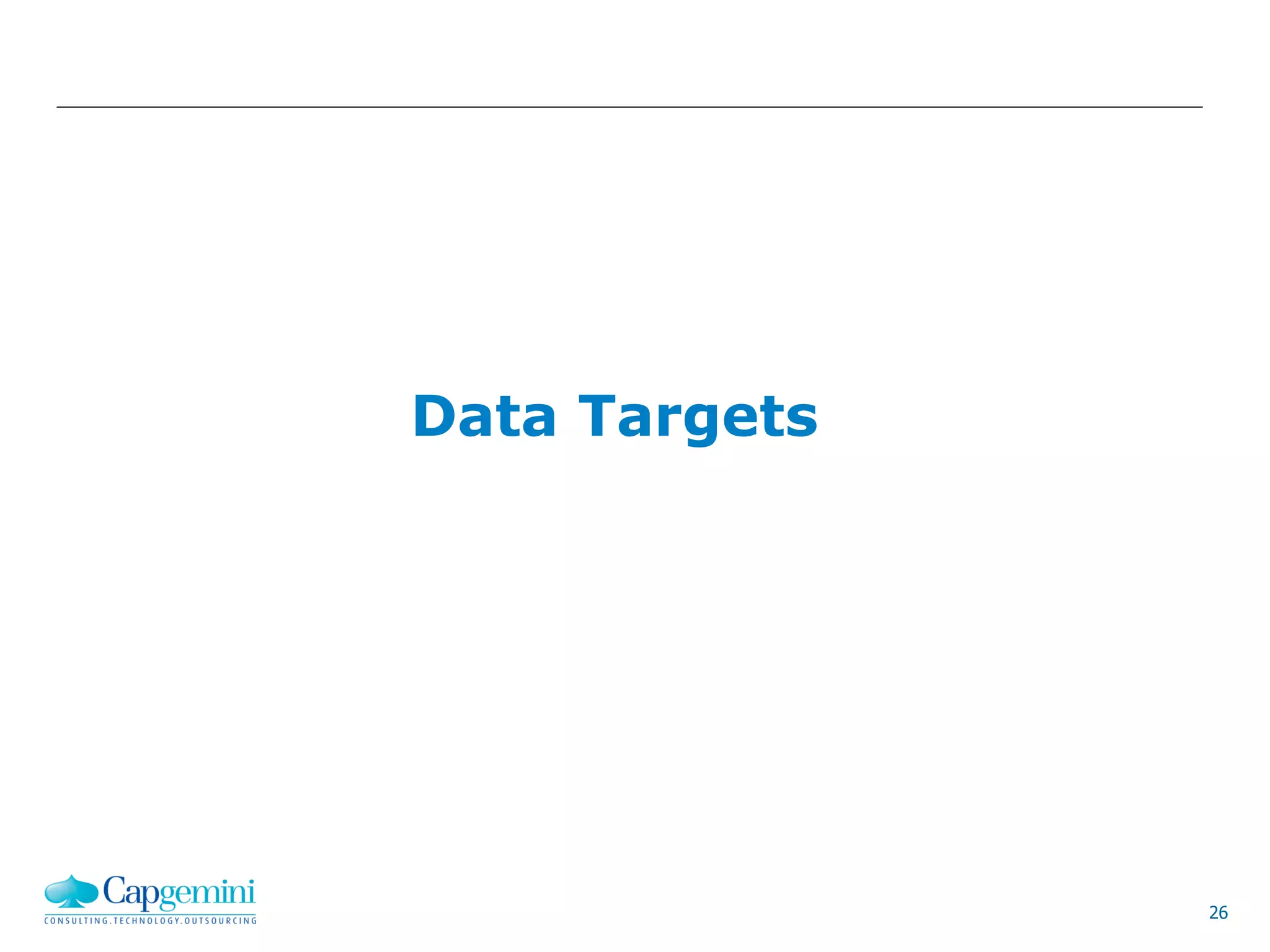 Data Targets

Capgemini
CONSULTING.TECHNOLOGY.OUTSOURCING

26